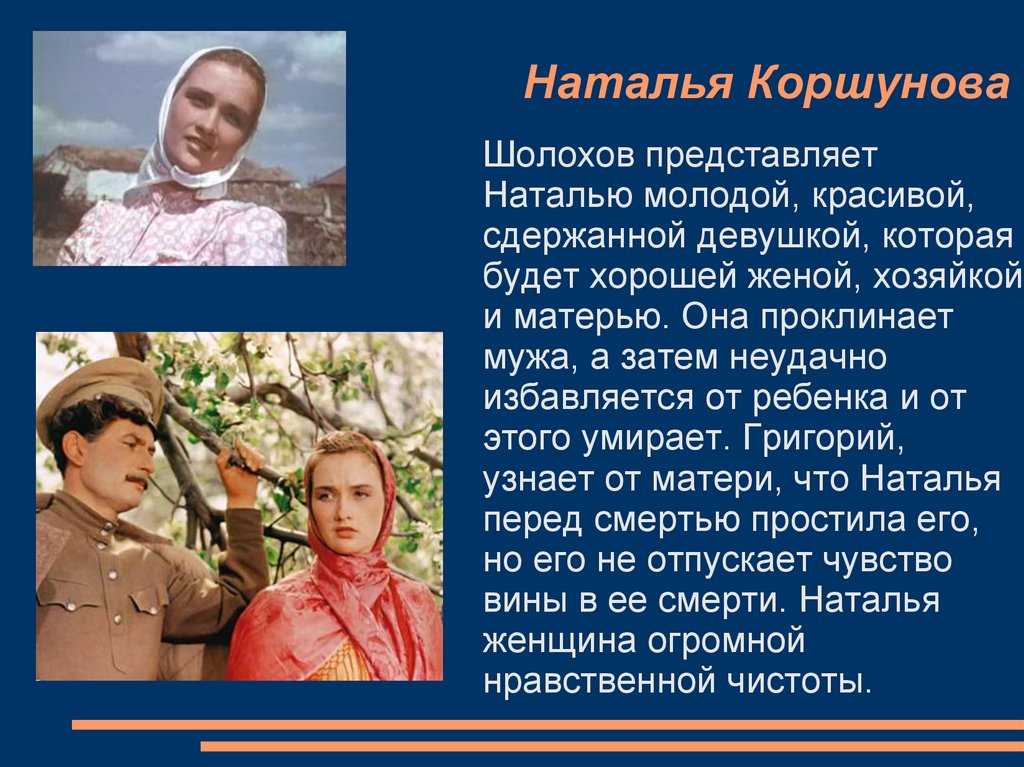 Наталья Коршунова

Шолохов представляет Наталью молодой, красивой, сдержанной девушкой, которая будет хорошей женой, хозяйкой и матерью. Она проклинает мужа, а затем неудачно избавляется от ребенка и от этого умирает. Григорий, узнает от матери, что Наталья перед смертью простила его, но его не отпускает чувство вины в ее смерти. Наталья женщина огромной нравственной чистоты.